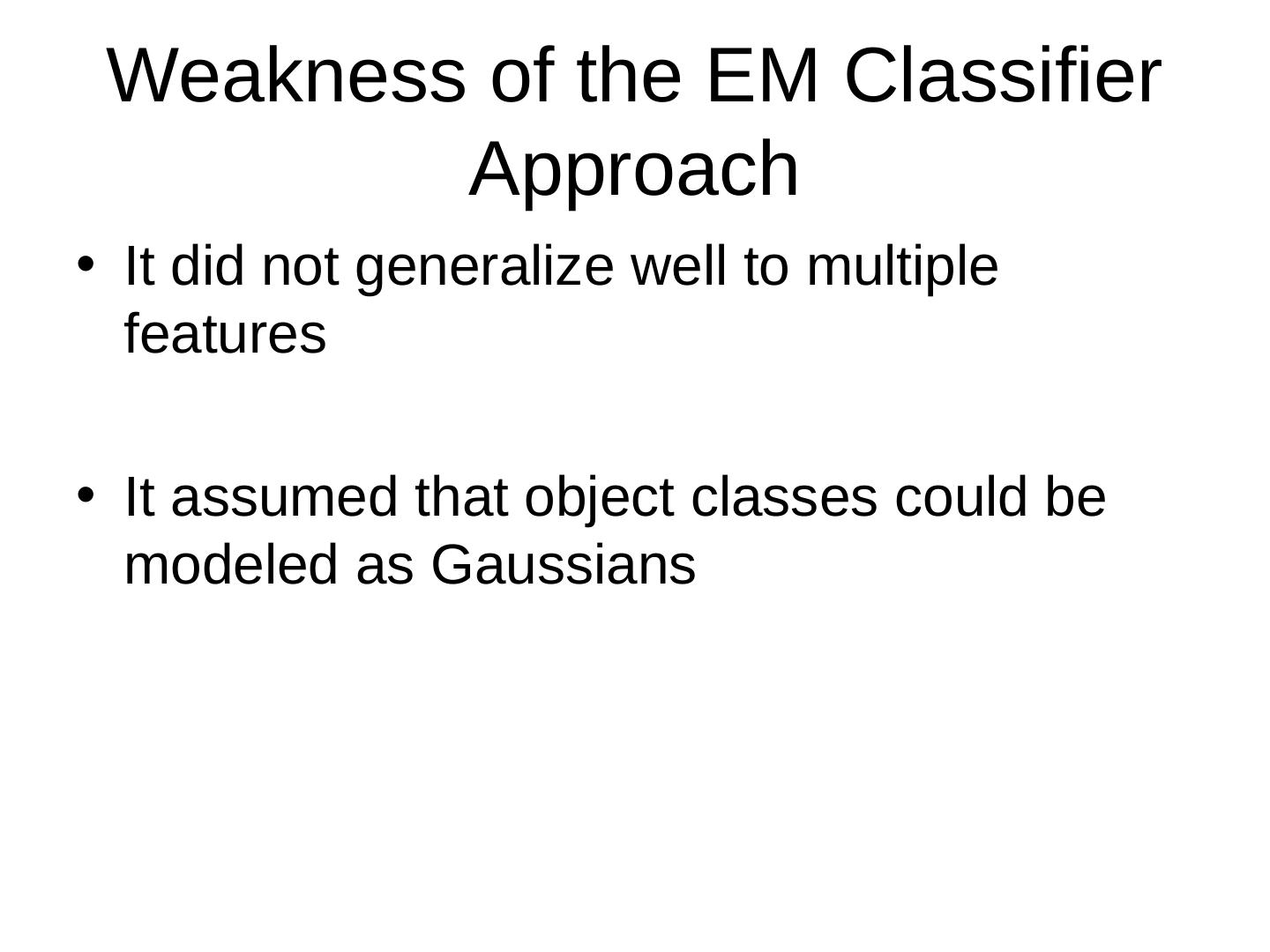 Weakness of the EM Classifier Approach

• It did not generalize well to multiple features

• It assumed that object classes could be modeled as Gaussians